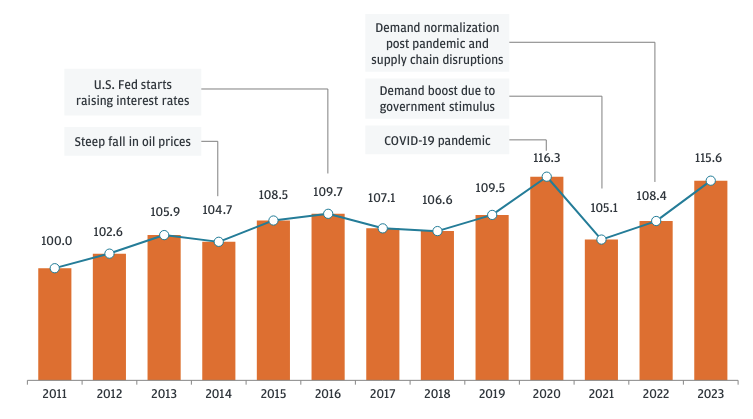 Demand normalization post pandemic and supply chain disruptions

U.S. Fed starts raising interest rates

Demand boost due to government stimulus

Steep fall in oil prices

COVID-19 pandemic

100.0
102.6
105.9
104.7
108.5
109.7
107.1
106.6
109.5
116.3
105.1
108.4
115.6

2011
2012
2013
2014
2015
2016
2017
2018
2019
2020
2021
2022
2023